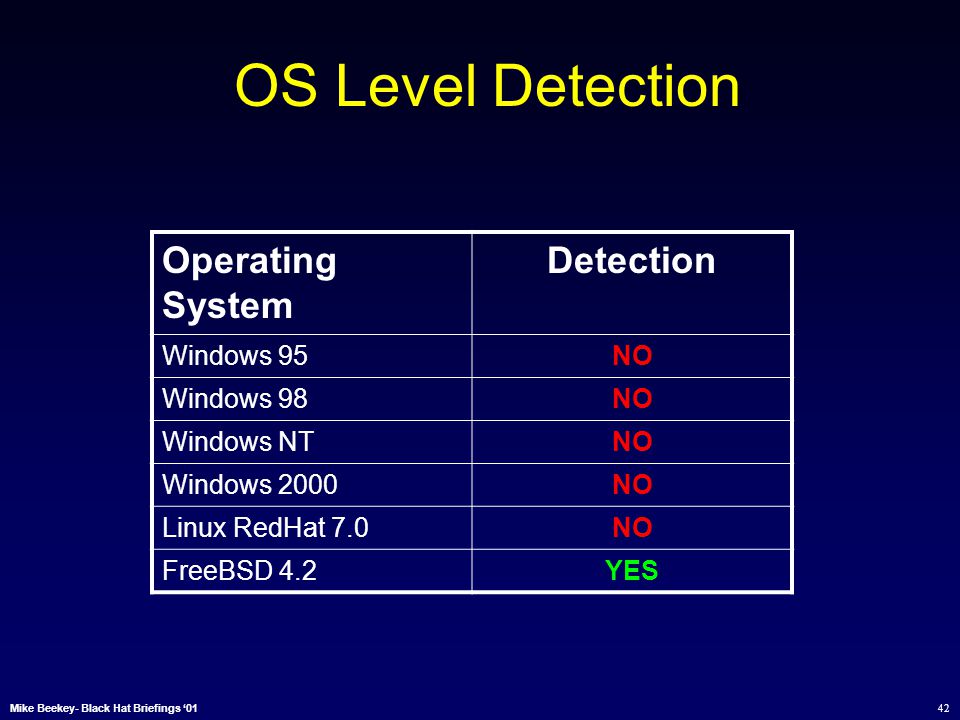 OS Level Detection

| Operating System | Detection |
|---|---|
| Windows 95 | NO |
| Windows 98 | NO |
| Windows NT | NO |
| Windows 2000 | NO |
| Linux RedHat 7.0 | NO |
| FreeBSD 4.2 | YES |

Mike Beekey- Black Hat Briefings '01

42